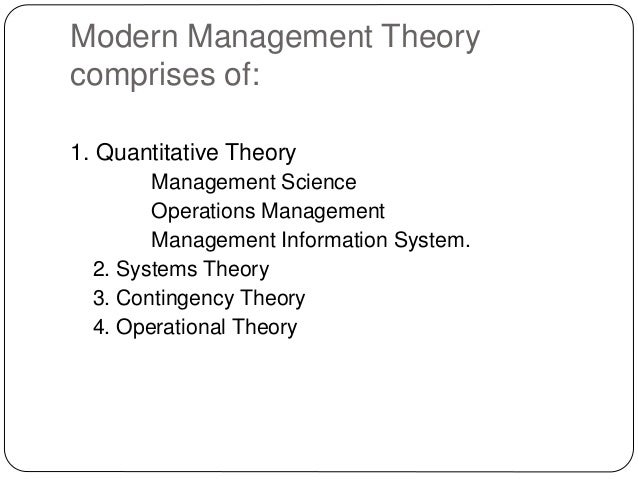 Modern Management Theory comprises of:

1. Quantitative Theory
Management Science
Operations Management
Management Information System.
2. Systems Theory
3. Contingency Theory
4. Operational Theory